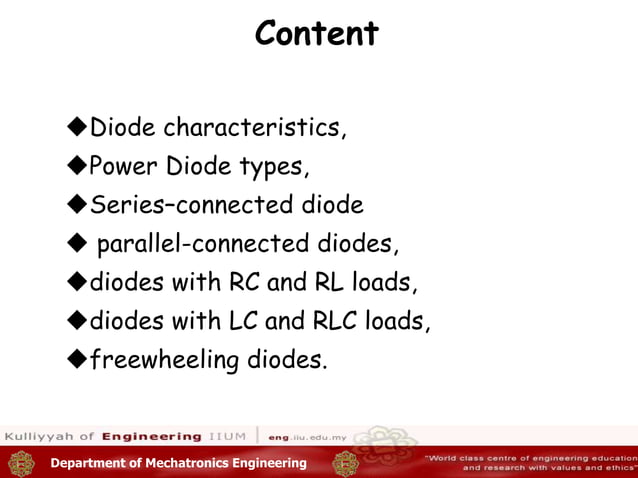 Content

◆Diode characteristics,
◆Power Diode types,
◆Series–connected diode
◆ parallel-connected diodes,
◆diodes with RC and RL loads,
◆diodes with LC and RLC loads,
◆freewheeling diodes.

Kulliyyah of Engineering IIUM | eng.iiu.edu.my

Department of Mechatronics Engineering

"World class centre of engineering education and research with values and ethics"